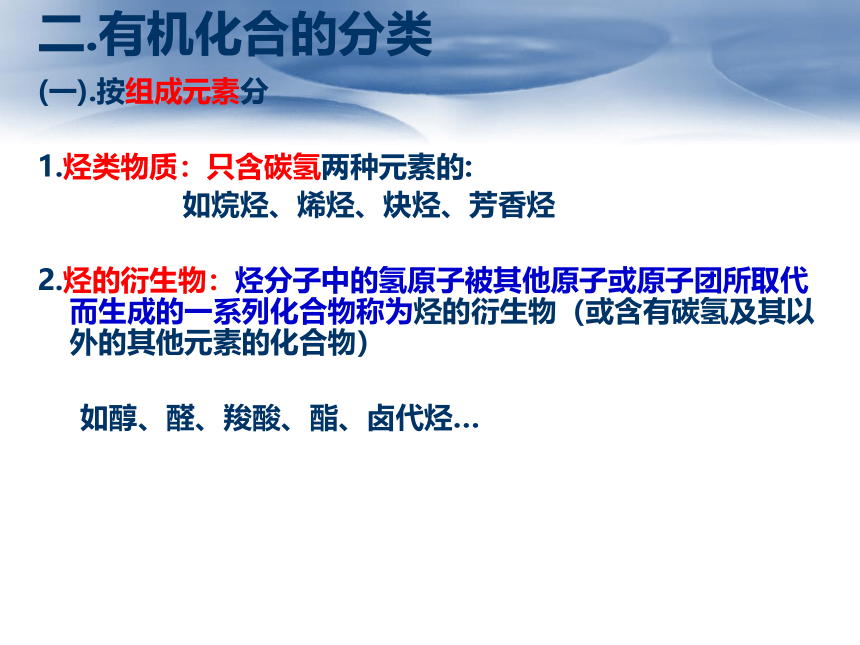 二.有机化合的分类

(一).按组成元素分

1.烃类物质：只含碳氢两种元素的:

如烷烃、烯烃、炔烃、芳香烃

2.烃的衍生物：烃分子中的氢原子被其他原子或原子团所取代而生成的一系列化合物称为烃的衍生物（或含有碳氢及其以外的其他元素的化合物）

如醇、醛、羧酸、酯、卤代烃…